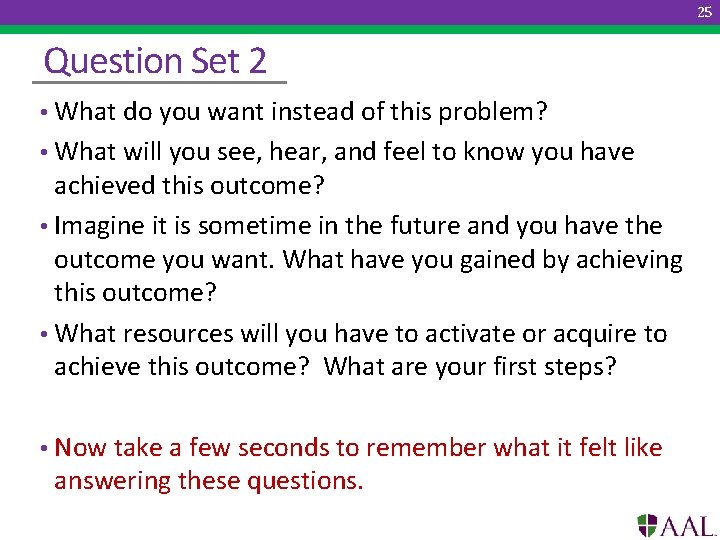 25

Question Set 2

• What do you want instead of this problem?

• What will you see, hear, and feel to know you have achieved this outcome?

• Imagine it is sometime in the future and you have the outcome you want. What have you gained by achieving this outcome?

• What resources will you have to activate or acquire to achieve this outcome? What are your first steps?

• Now take a few seconds to remember what it felt like answering these questions.

AAL.